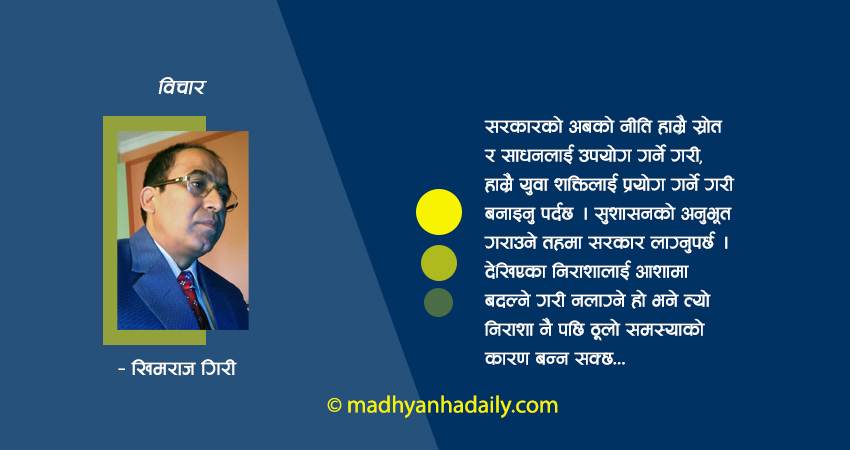 विचार

- खिमराज गिरी

सरकारको अबको नीति हाम्रै स्रोत र साधनलाई उपयोग गर्ने गरी, हाम्रै युवा शक्तिलाई प्रयोग गर्ने गरी बनाइनु पर्दछ । सुशासनको अनुभूत गराउने तहमा सरकार लाग्नुपर्छ । देखिएका निराशालाई आशामा बदल्ने गरी नलाग्ने हो भने त्यो निराशा नै पछि ठूलो समस्याको कारण बन्न सक्छ...

© madhyanhadaily.com